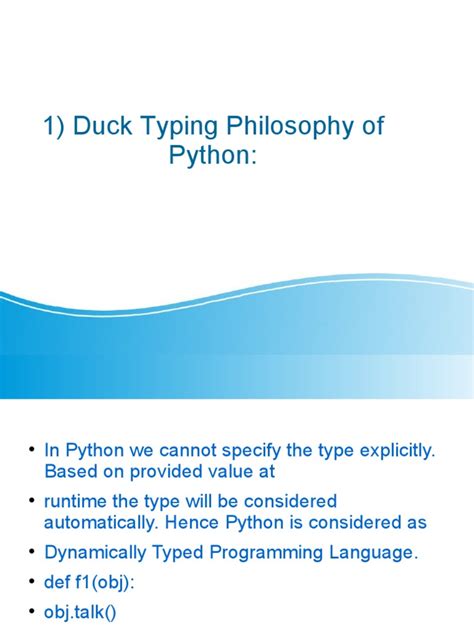 1) Duck Typing Philosophy of Python:

• In Python we cannot specify the type explicitly. Based on provided value at

• runtime the type will be considered automatically. Hence Python is considered as

• Dynamically Typed Programming Language.

• def f1(obj):

• obj.talk()